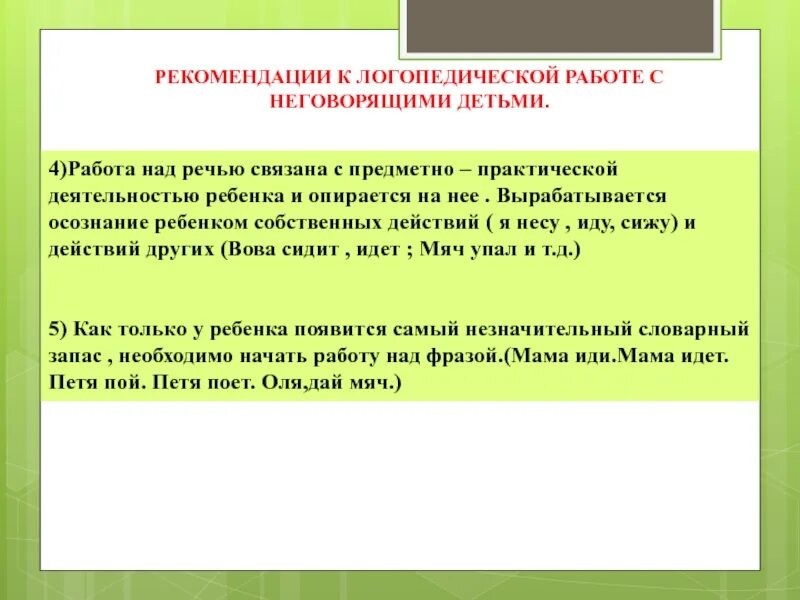 РЕКОМЕНДАЦИИ К ЛОГОПЕДИЧЕСКОЙ РАБОТЕ С НЕГОВОРЯЩИМИ ДЕТЬМИ.

4)Работа над речью связана с предметно – практической деятельностью ребенка и опирается на нее . Вырабатывается осознание ребенком собственных действий ( я несу , иду, сижу) и действий других (Вова сидит , идет ; Мяч упал и т.д.)

5) Как только у ребенка появится самый незначительный словарный запас , необходимо начать работу над фразой.(Мама иди.Мама идет. Петя пой. Петя поет. Оля,дай мяч.)